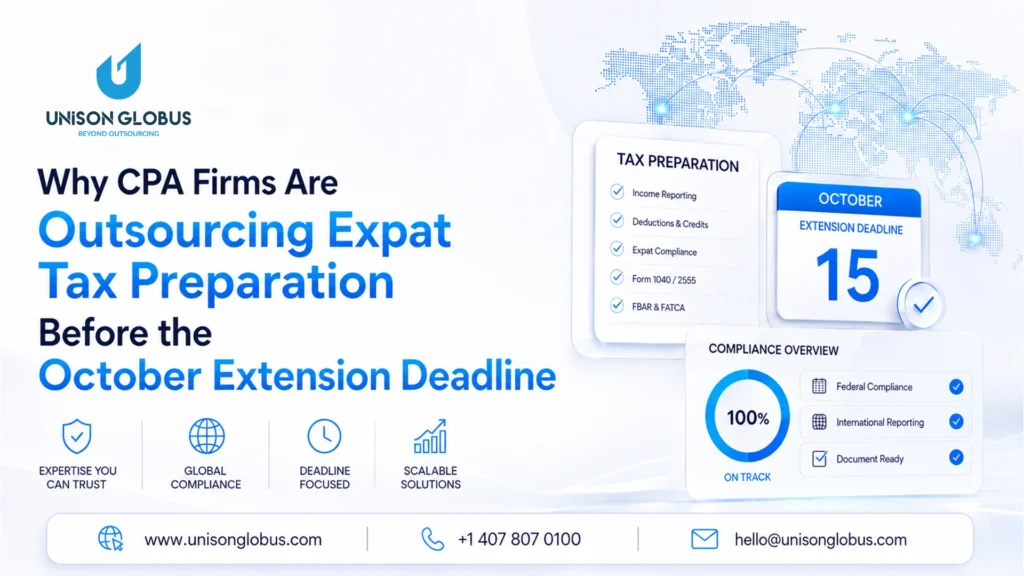 UNISON GLOBUS
BEYOND OUTSOURCING

Why CPA Firms Are
Outsourcing Expat Tax Preparation
Before the
October Extension Deadline

EXPERTISE YOU CAN TRUST
GLOBAL COMPLIANCE
DEADLINE FOCUSED
SCALABLE SOLUTIONS

TAX PREPARATION
Income Reporting
Deductions & Credits
Expat Compliance
Form 1040 / 2555
FBAR & FATCA

OCTOBER
EXTENSION DEADLINE
15

COMPLIANCE OVERVIEW
100%
ON TRACK
Federal Compliance
International Reporting
Document Ready

www.unisonglobus.com
+1 407 807 0100
hello@unisonglobus.com